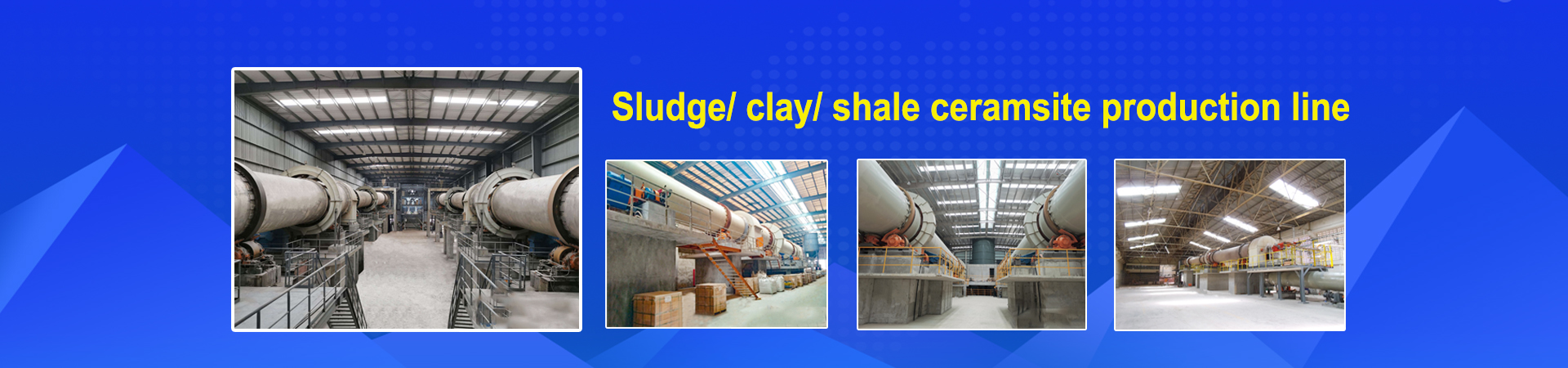 Sludge/ clay/ shale ceramsite production line